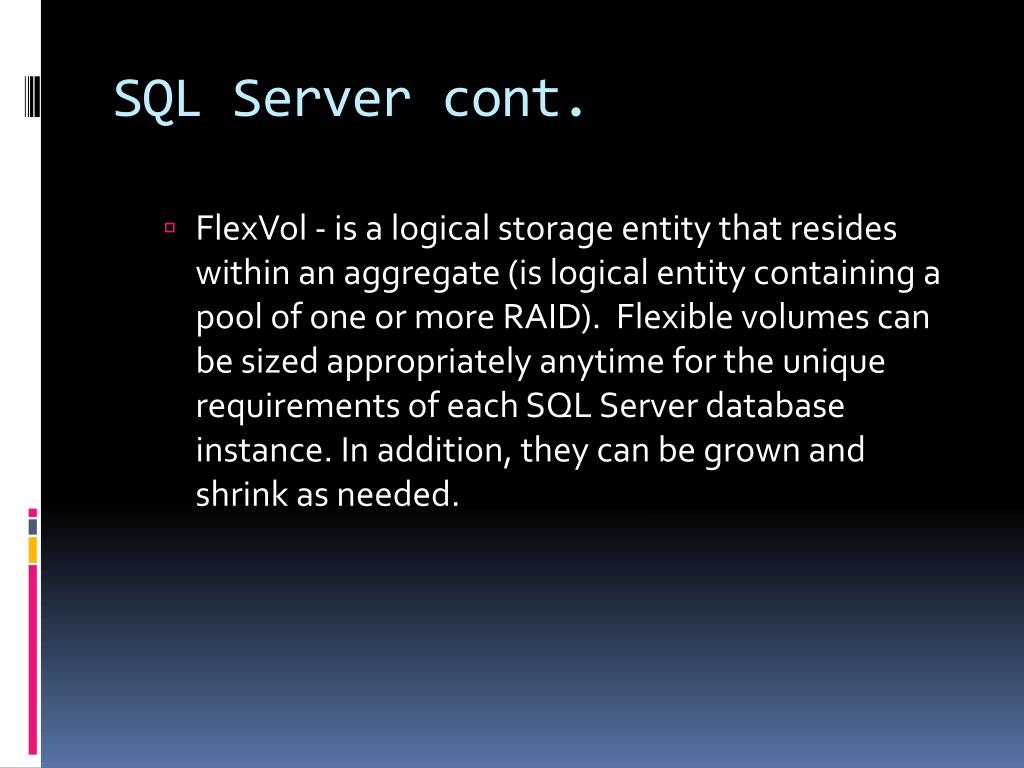 SQL Server cont.

FlexVol - is a logical storage entity that resides within an aggregate (is logical entity containing a pool of one or more RAID). Flexible volumes can be sized appropriately anytime for the unique requirements of each SQL Server database instance. In addition, they can be grown and shrink as needed.